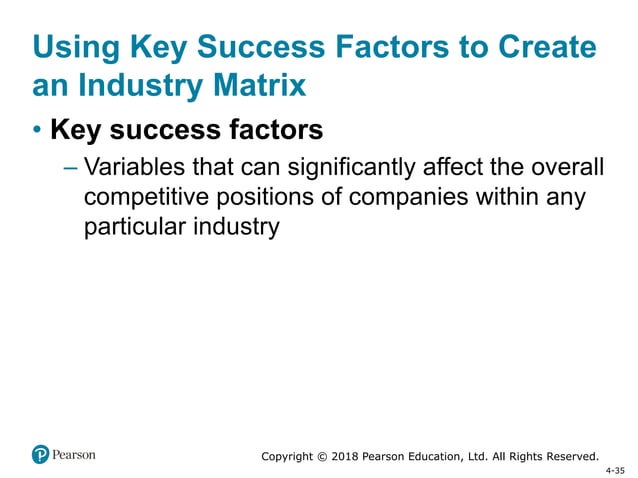 Using Key Success Factors to Create an Industry Matrix

• Key success factors

– Variables that can significantly affect the overall competitive positions of companies within any particular industry

Pearson

Copyright © 2018 Pearson Education, Ltd. All Rights Reserved.

4-35